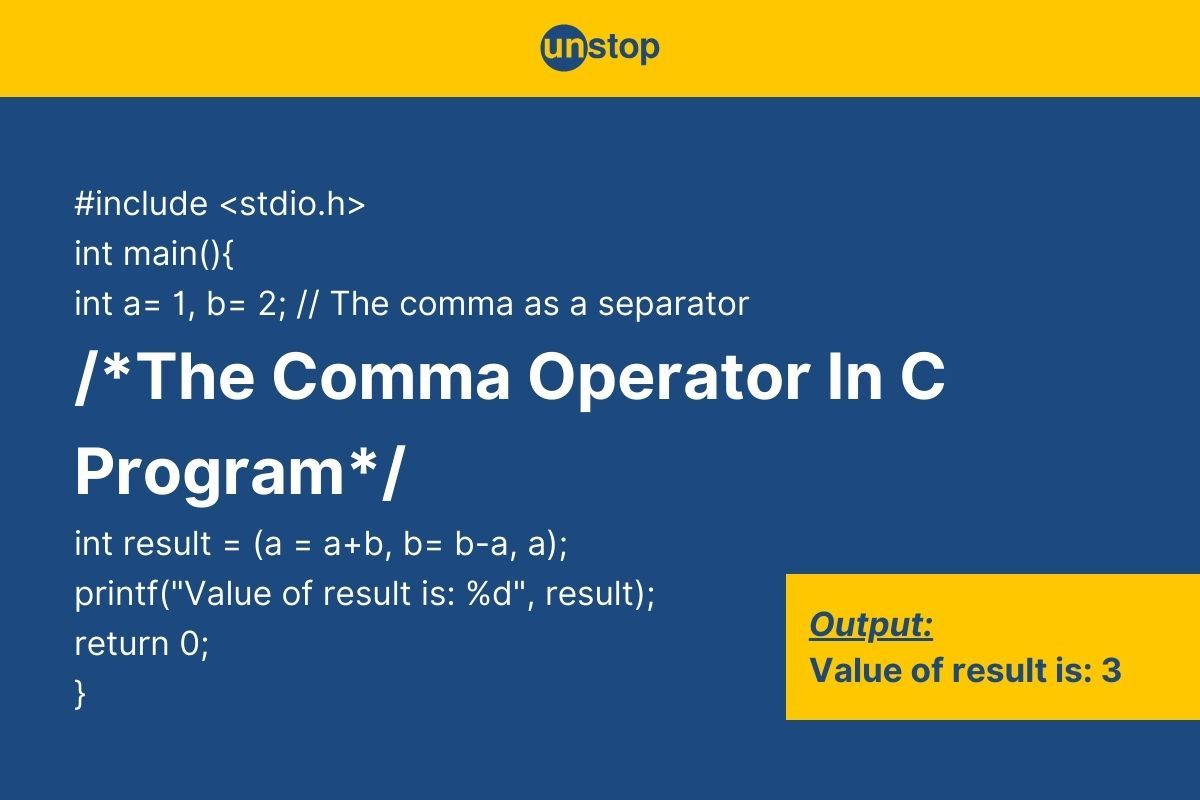 unstop

#include <stdio.h>
int main(){
int a= 1, b= 2; // The comma as a separator
/*The Comma Operator In C Program*/
int result = (a = a+b, b= b-a, a);
printf("Value of result is: %d", result);
return 0;
}

Output:
Value of result is: 3